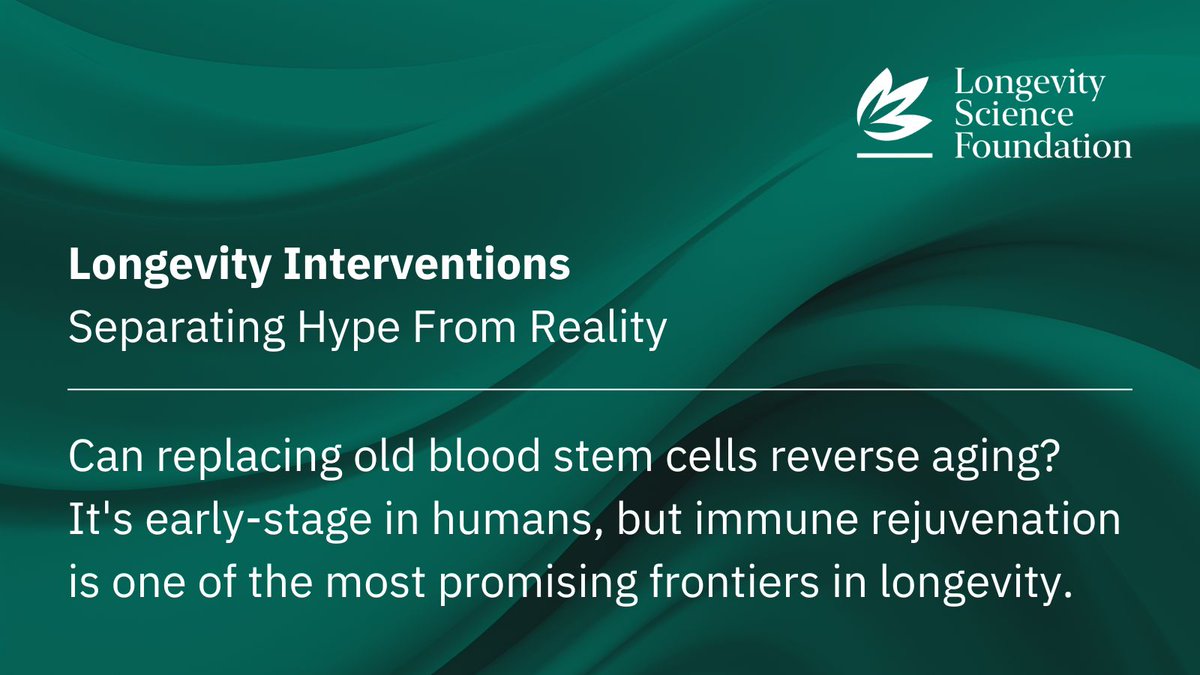 Longevity Science Foundation

Longevity Interventions
Separating Hype From Reality

Can replacing old blood stem cells reverse aging? It's early-stage in humans, but immune rejuvenation is one of the most promising frontiers in longevity.